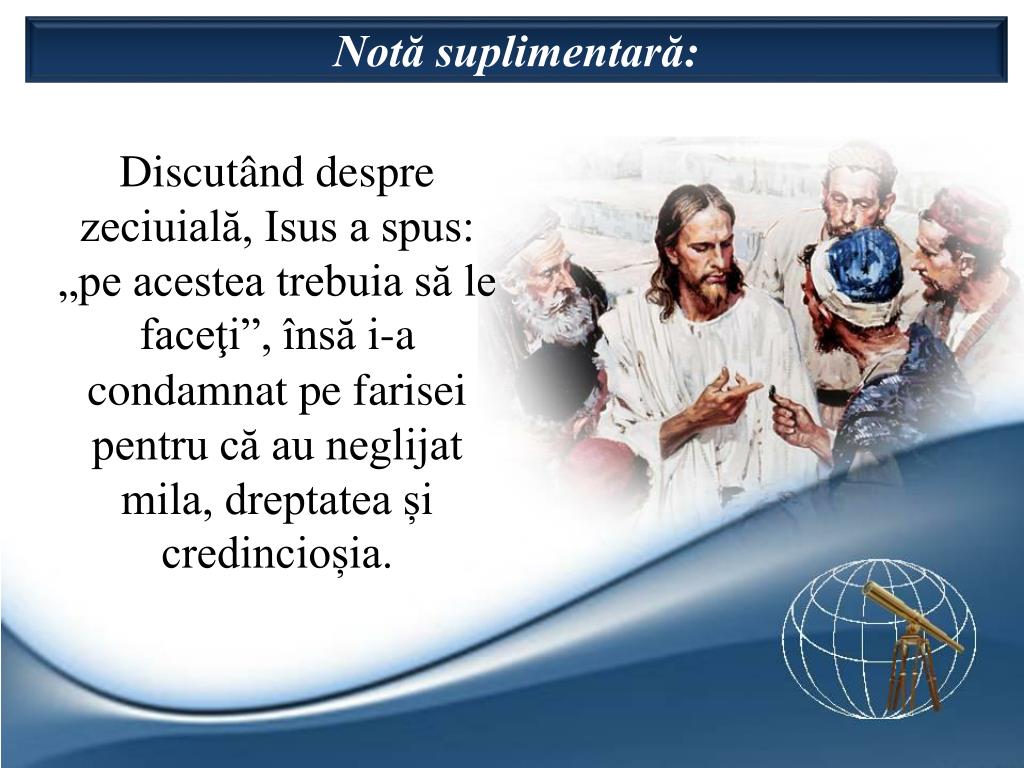 Notă suplimentară:

Discutând despre zeciuială, Isus a spus: „pe acestea trebuia să le faceţi”, însă i-a condamnat pe farisei pentru că au neglijat mila, dreptatea și credincioșia.